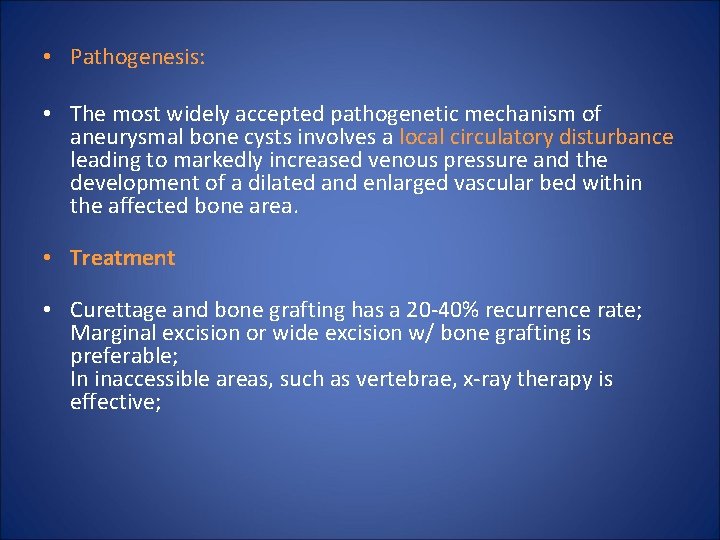 • Pathogenesis:

• The most widely accepted pathogenetic mechanism of aneurysmal bone cysts involves a local circulatory disturbance leading to markedly increased venous pressure and the development of a dilated and enlarged vascular bed within the affected bone area.

• Treatment

• Curettage and bone grafting has a 20-40% recurrence rate;
Marginal excision or wide excision w/ bone grafting is preferable;
In inaccessible areas, such as vertebrae, x-ray therapy is effective;